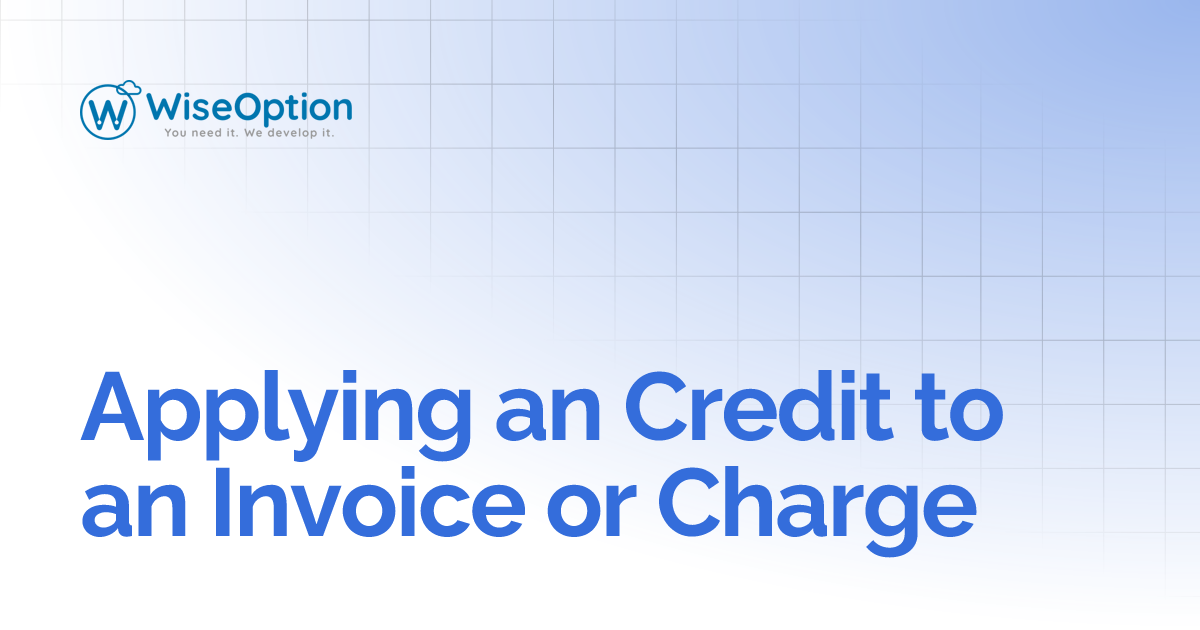 WiseOption
You need it. We develop it.

Applying an Credit to an Invoice or Charge